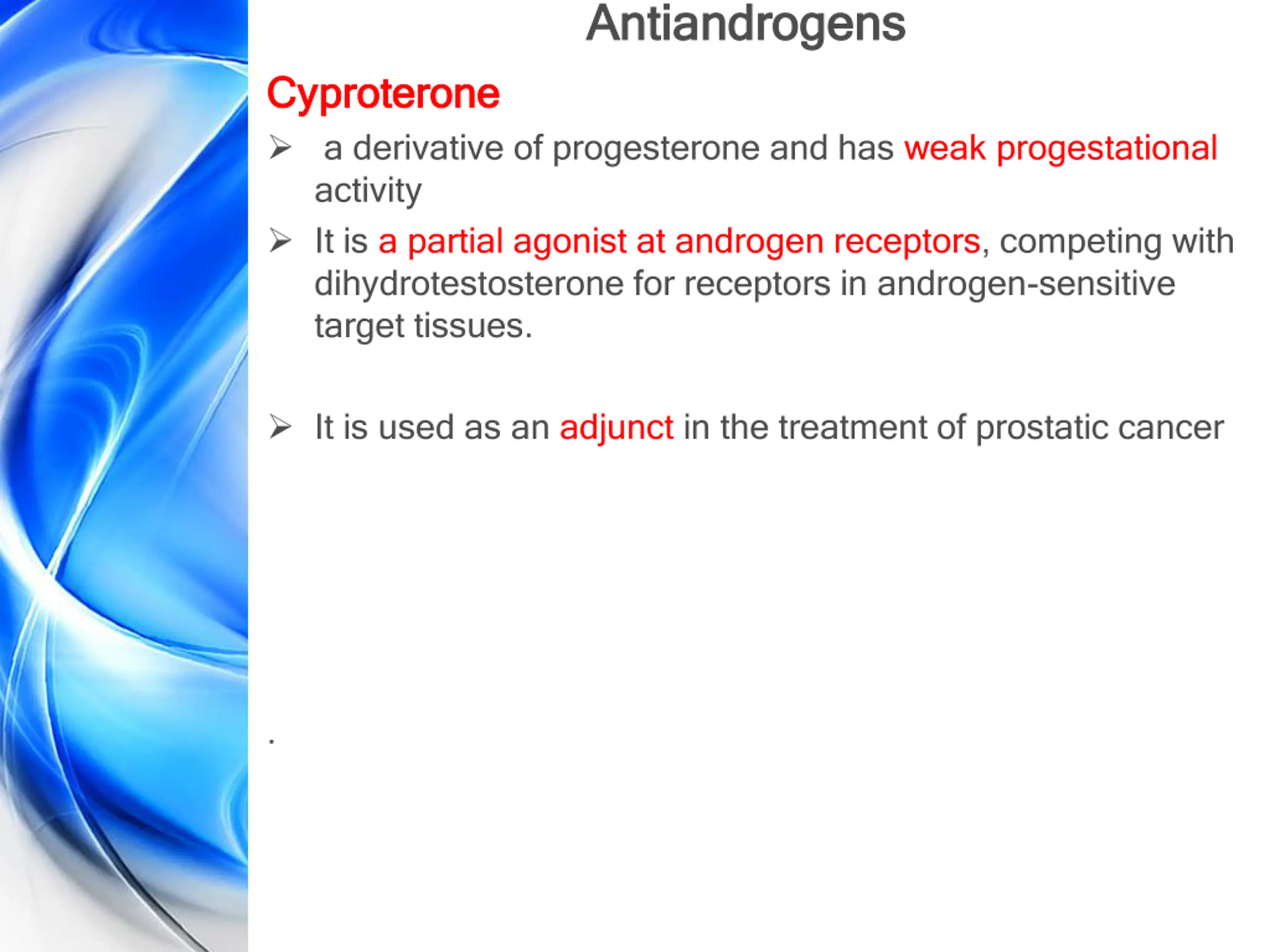 Antiandrogens

Cyproterone

➢ a derivative of progesterone and has weak progestational activity

➢ It is a partial agonist at androgen receptors, competing with dihydrotestosterone for receptors in androgen-sensitive target tissues.

➢ It is used as an adjunct in the treatment of prostatic cancer

.